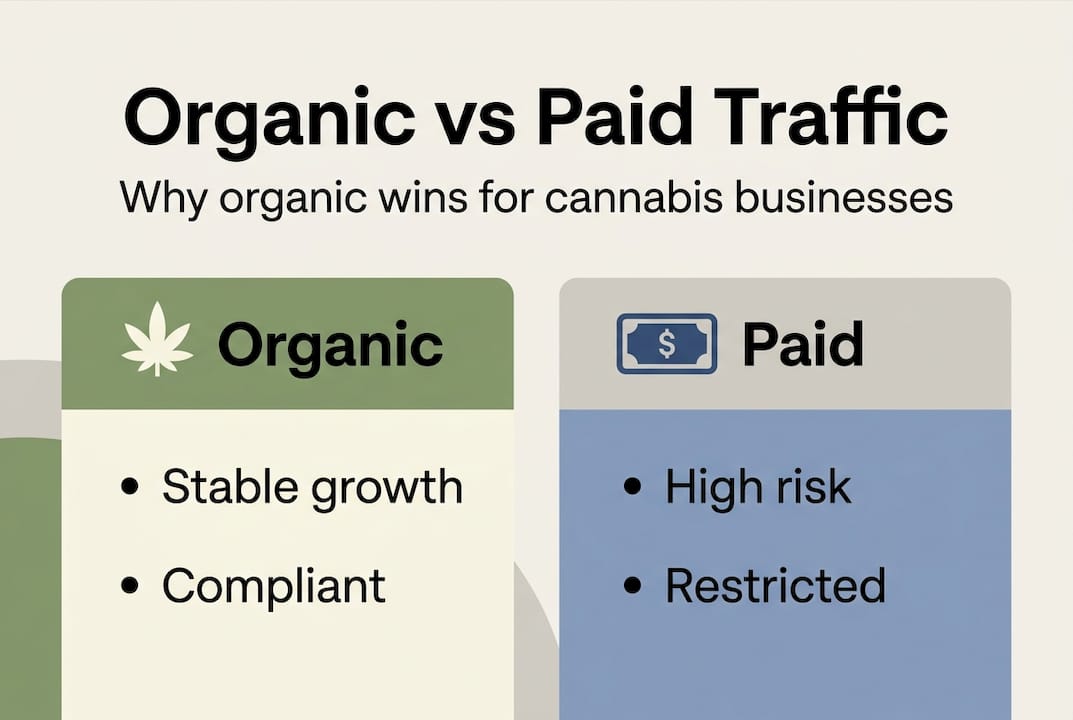 Organic vs Paid Traffic
Why organic wins for cannabis businesses

Organic

• Stable growth
• Compliant

$ Paid

• High risk
• Restricted